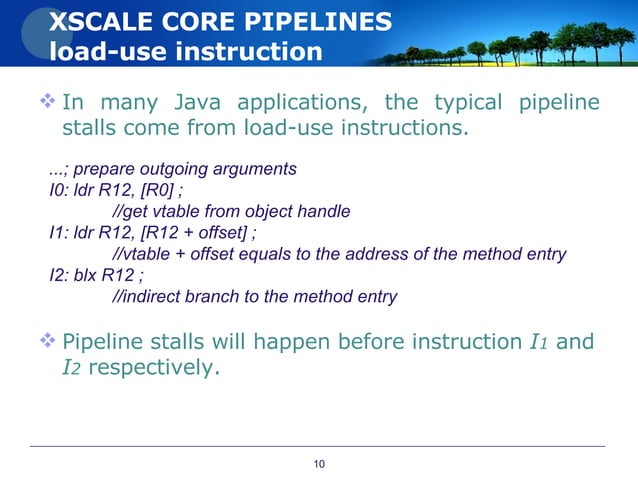 XSCALE CORE PIPELINES
load-use instruction

❖ In many Java applications, the typical pipeline stalls come from load-use instructions.

...; prepare outgoing arguments
I0: ldr R12, [R0] ;
//get vtable from object handle
I1: ldr R12, [R12 + offset] ;
//vtable + offset equals to the address of the method entry
I2: blx R12 ;
//indirect branch to the method entry

❖ Pipeline stalls will happen before instruction $I_1$ and $I_2$ respectively.

10